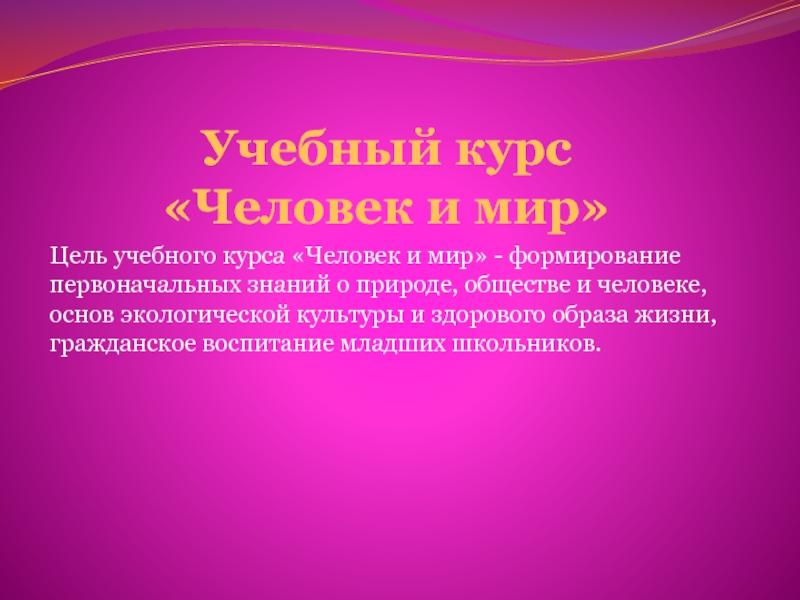 Учебный курс «Человек и мир»

Цель учебного курса «Человек и мир» - формирование первоначальных знаний о природе, обществе и человеке, основ экологической культуры и здорового образа жизни, гражданское воспитание младших школьников.